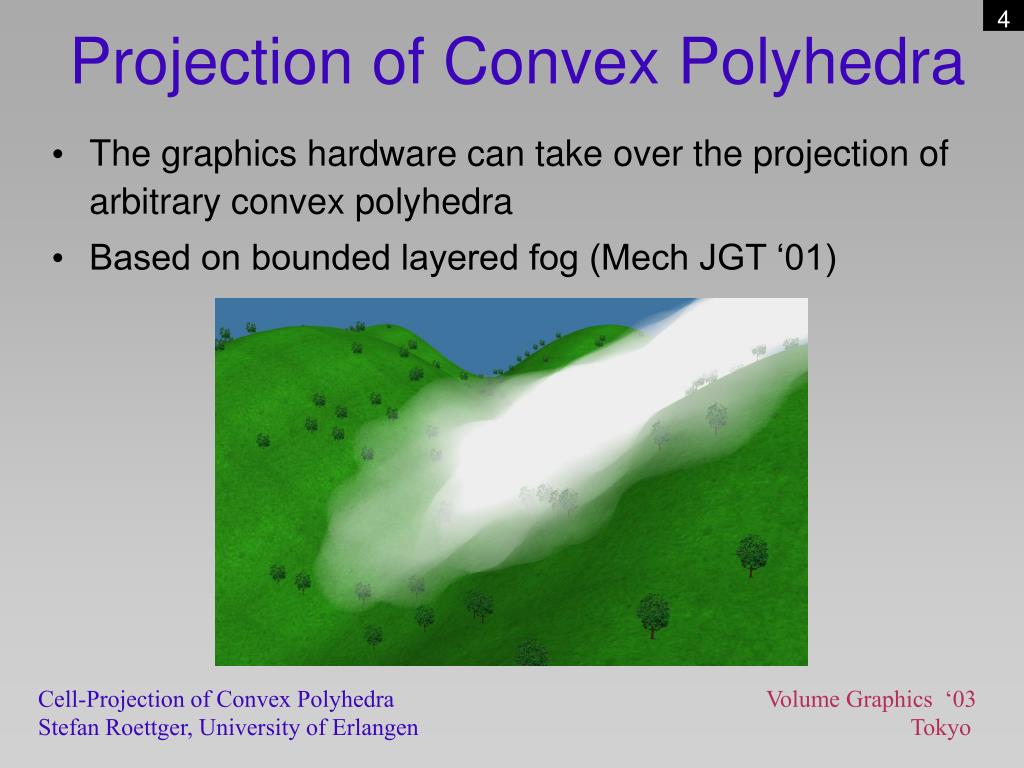 4

Projection of Convex Polyhedra

• The graphics hardware can take over the projection of arbitrary convex polyhedra
• Based on bounded layered fog (Mech JGT ‘01)

Cell-Projection of Convex Polyhedra
Stefan Roettger, University of Erlangen

Volume Graphics ‘03
Tokyo